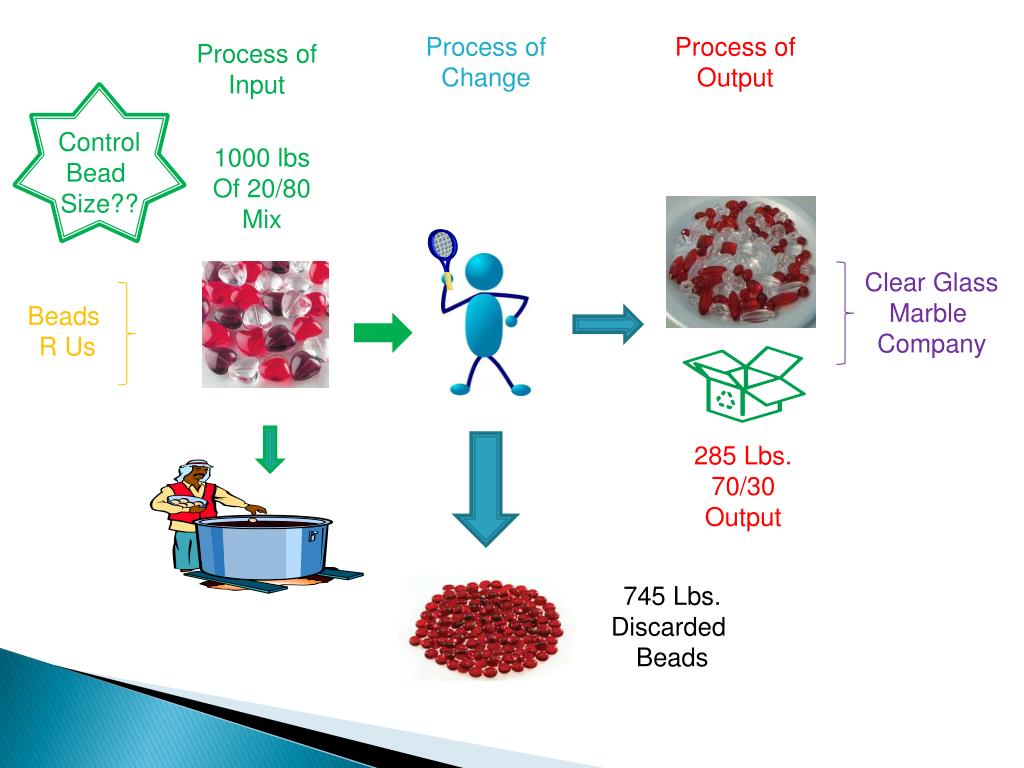 Process of Input

Process of Change

Process of Output

Control Bead Size??

1000 lbs Of 20/80 Mix

Beads R Us

Clear Glass Marble Company

285 Lbs. 70/30 Output

745 Lbs. Discarded Beads